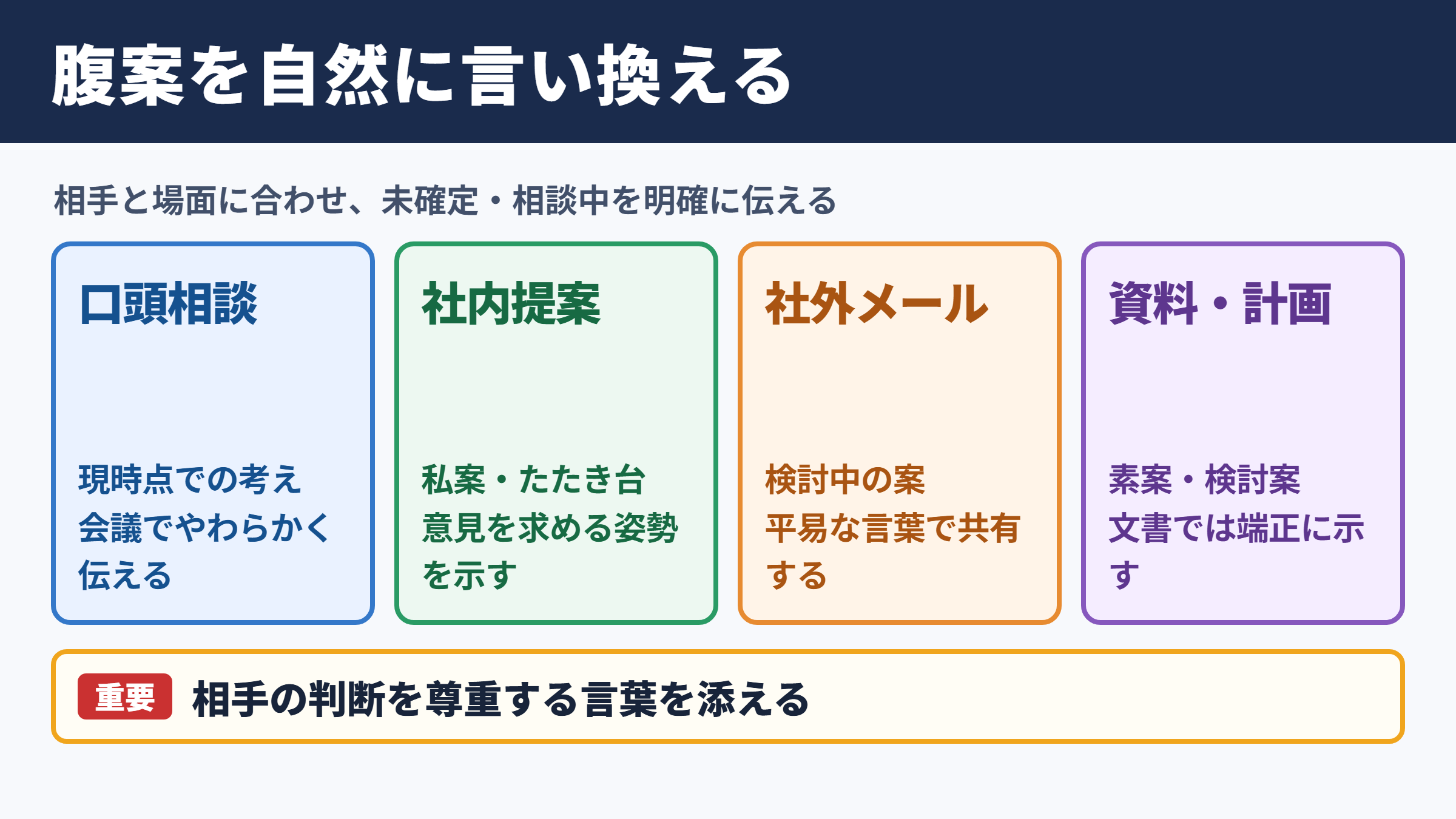 腹案を自然に言い換える

相手と場面に合わせ、未確定・相談中を明確に伝える

口頭相談

現時点での考え
会議でやわらかく伝える

社内提案

私案・たたき台
意見を求める姿勢を示す

社外メール

検討中の案
平易な言葉で共有する

資料・計画

素案・検討案
文書では端正に示す

重要 相手の判断を尊重する言葉を添える